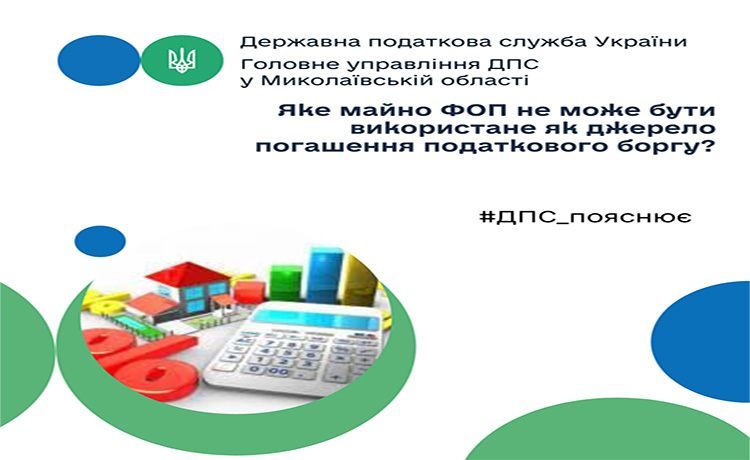 Державна податкова служба України
Головне управління ДПС у Миколаївській області

Яке майно ФОП не може бути використане як джерело погашення податкового боргу?

#ДПС_пояснює